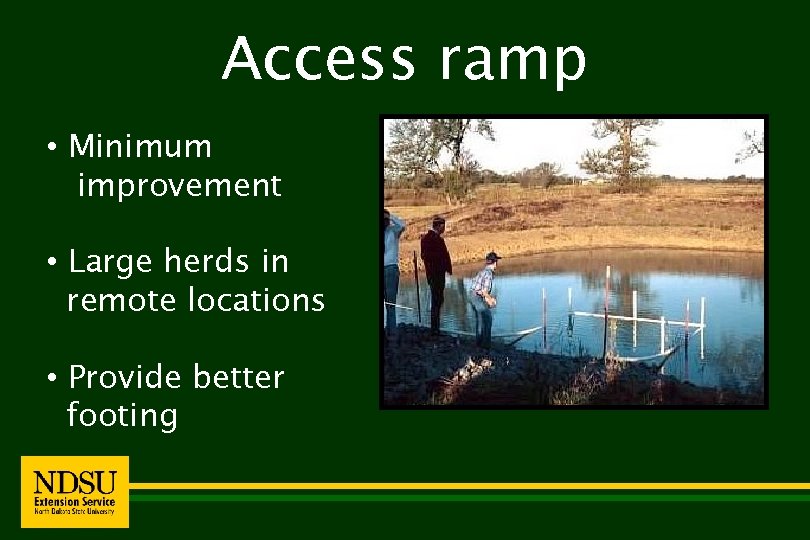 Access ramp

• Minimum improvement

• Large herds in remote locations

• Provide better footing

NDSU
Extension Service
North Dakota State University